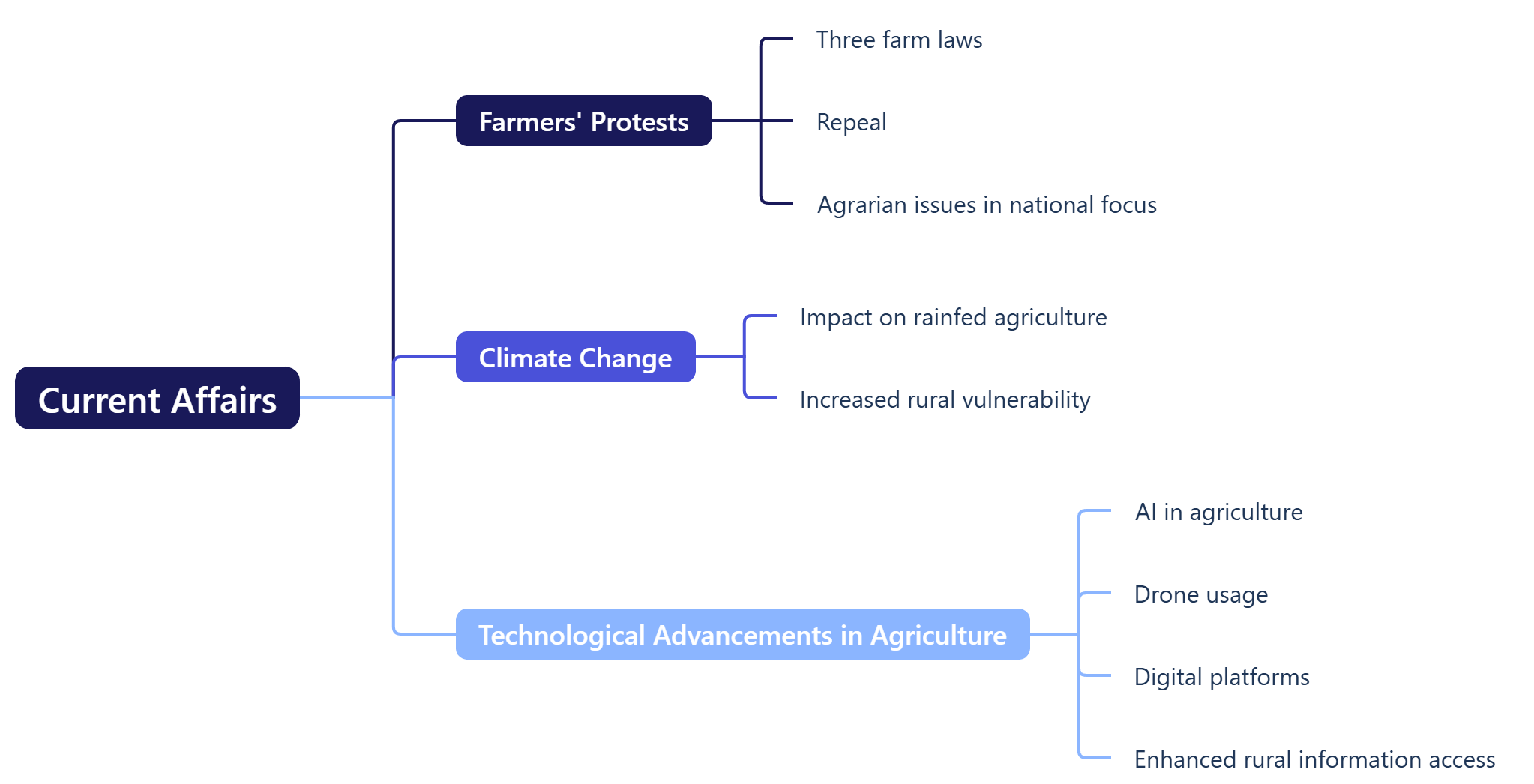 Current Affairs

Farmers' Protests

Three farm laws

Repeal

Agrarian issues in national focus

Climate Change

Impact on rainfed agriculture

Increased rural vulnerability

Technological Advancements in Agriculture

AI in agriculture

Drone usage

Digital platforms

Enhanced rural information access